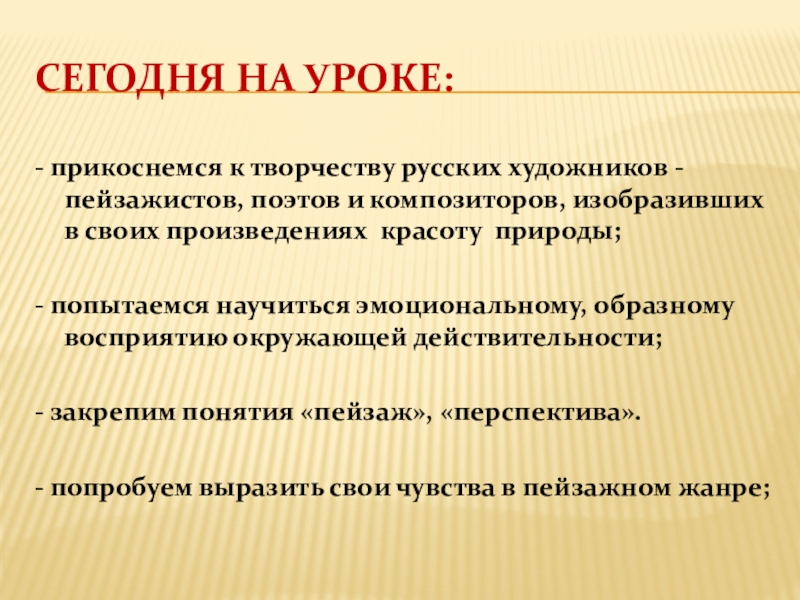 СЕГОДНЯ НА УРОКЕ:

- прикоснемся к творчеству русских художников - пейзажистов, поэтов и композиторов, изобразивших в своих произведениях красоту природы;

- попытаемся научиться эмоциональному, образному восприятию окружающей действительности;

- закрепим понятия «пейзаж», «перспектива».

- попробуем выразить свои чувства в пейзажном жанре;